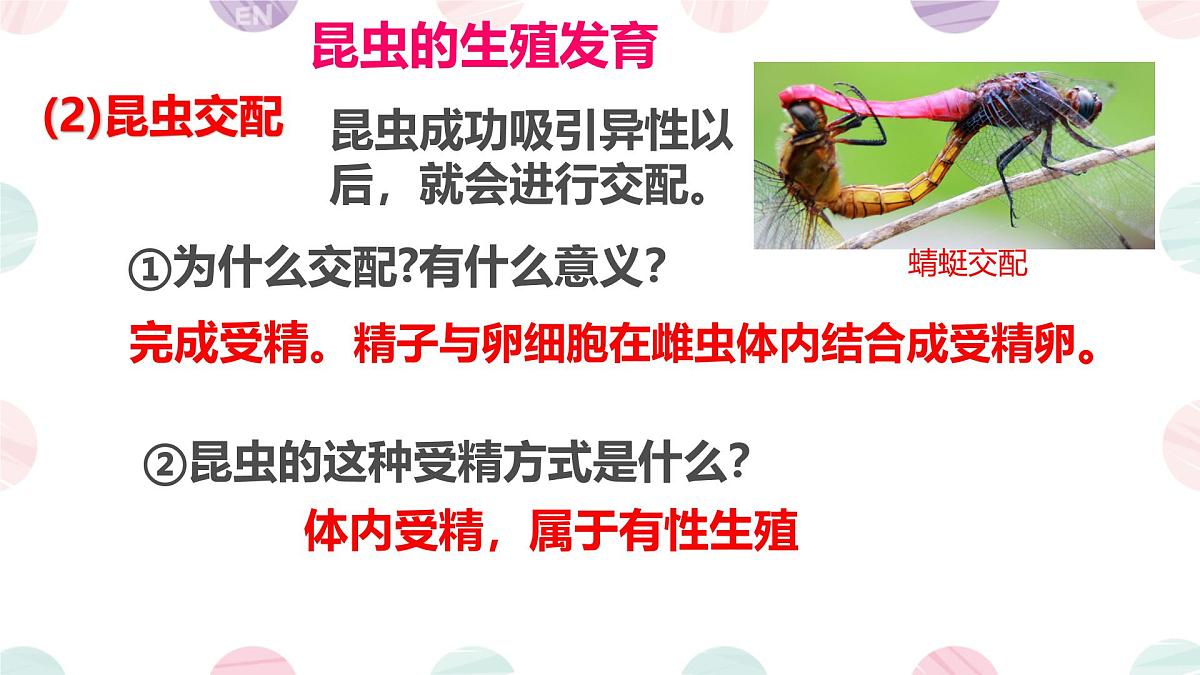 EN

昆虫的生殖发育

(2)昆虫交配

昆虫成功吸引异性以后，就会进行交配。

蜻蜓交配

①为什么交配?有什么意义?

完成受精。精子与卵细胞在雌虫体内结合成受精卵。

②昆虫的这种受精方式是什么?

体内受精，属于有性生殖